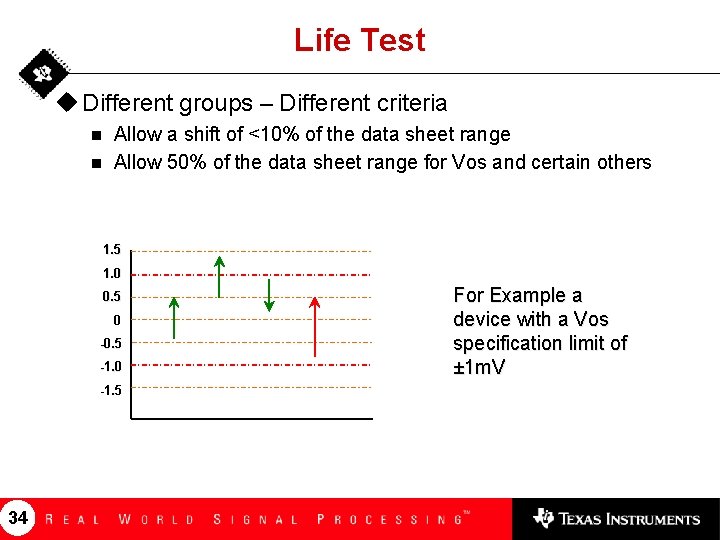 Life Test

Different groups – Different criteria

Allow a shift of <10% of the data sheet range

Allow 50% of the data sheet range for Vos and certain others

1.5
1.0
0.5
0
-0.5
-1.0
-1.5

For Example a device with a Vos specification limit of ±1mV

34 REAL WORLD SIGNAL PROCESSING™

TEXAS INSTRUMENTS